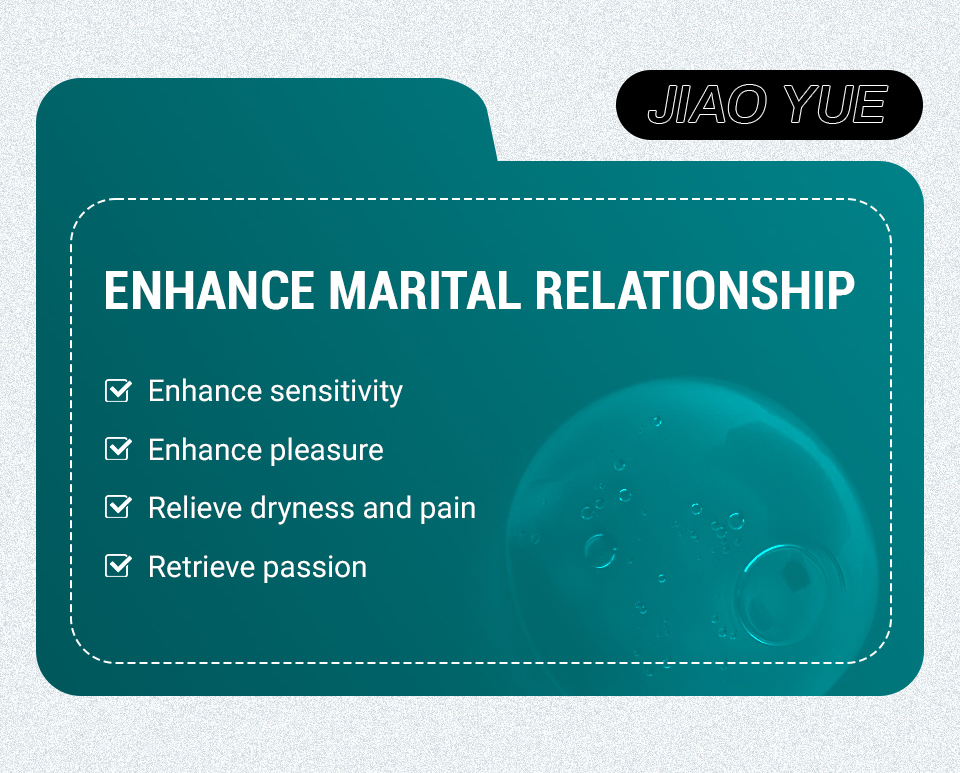 JIAO YUE

ENHANCE MARITAL RELATIONSHIP

Enhance sensitivity

Enhance pleasure

Relieve dryness and pain

Retrieve passion